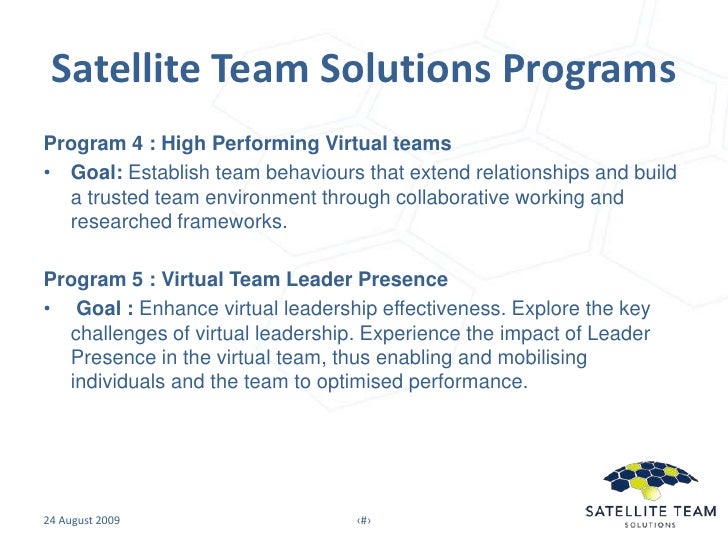 Satellite Team Solutions Programs

Program 4 : High Performing Virtual teams

• Goal: Establish team behaviours that extend relationships and build a trusted team environment through collaborative working and researched frameworks.

Program 5 : Virtual Team Leader Presence

• Goal : Enhance virtual leadership effectiveness. Explore the key challenges of virtual leadership. Experience the impact of Leader Presence in the virtual team, thus enabling and mobilising individuals and the team to optimised performance.

24 August 2009

‹#›

SATELLITE TEAM
SOLUTIONS